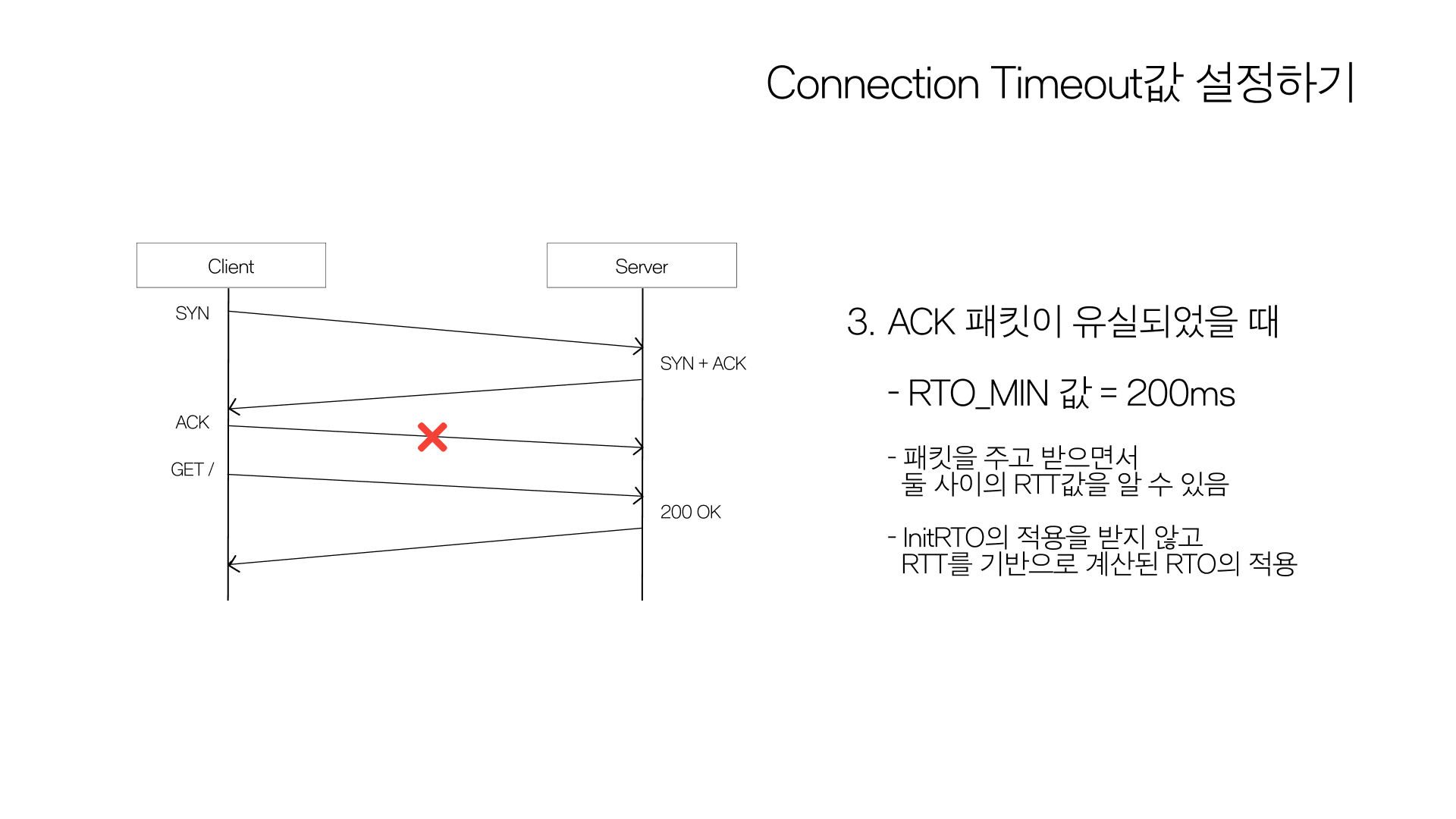 Connection Timeout값 설정하기

Client

Server

SYN

SYN + ACK

ACK

GET /

200 OK

3. ACK 패킷이 유실되었을 때

- RTO_MIN 값 = 200ms

- 패킷을 주고 받으면서
둘 사이의 RTT값을 알 수 있음

- InitRTO의 적용을 받지 않고
RTT를 기반으로 계산된 RTO의 적용